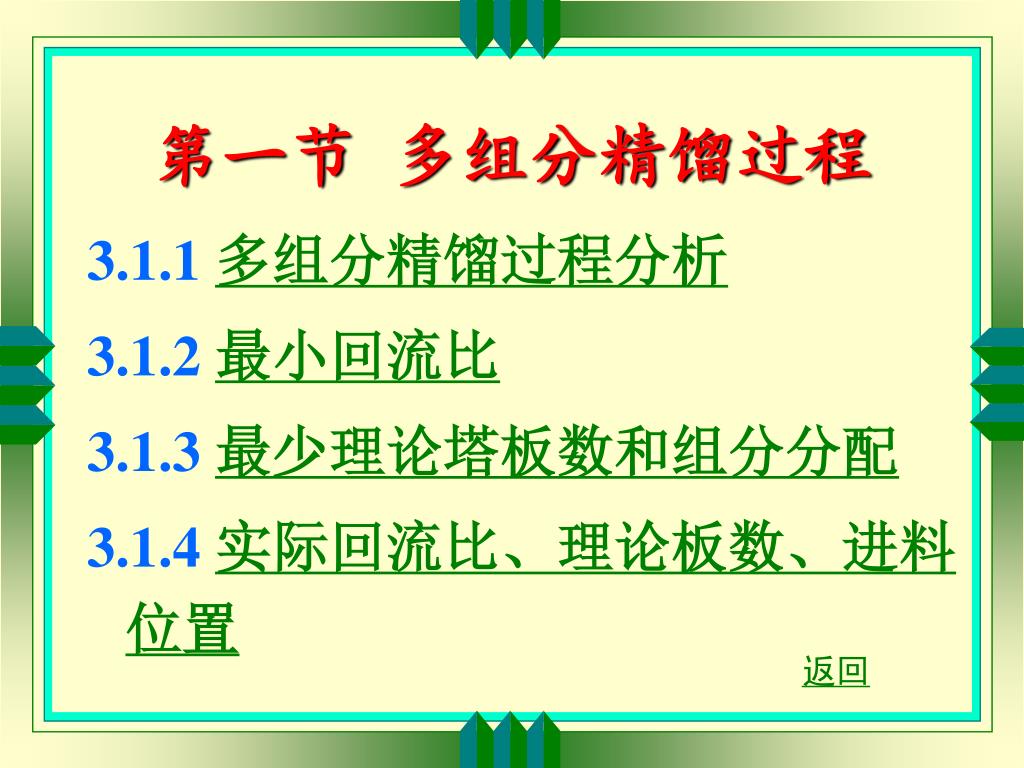 第一节 多组分精馏过程

3.1.1 多组分精馏过程分析

3.1.2 最小回流比

3.1.3 最少理论塔板数和组分分配

3.1.4 实际回流比、理论板数、进料位置

返回